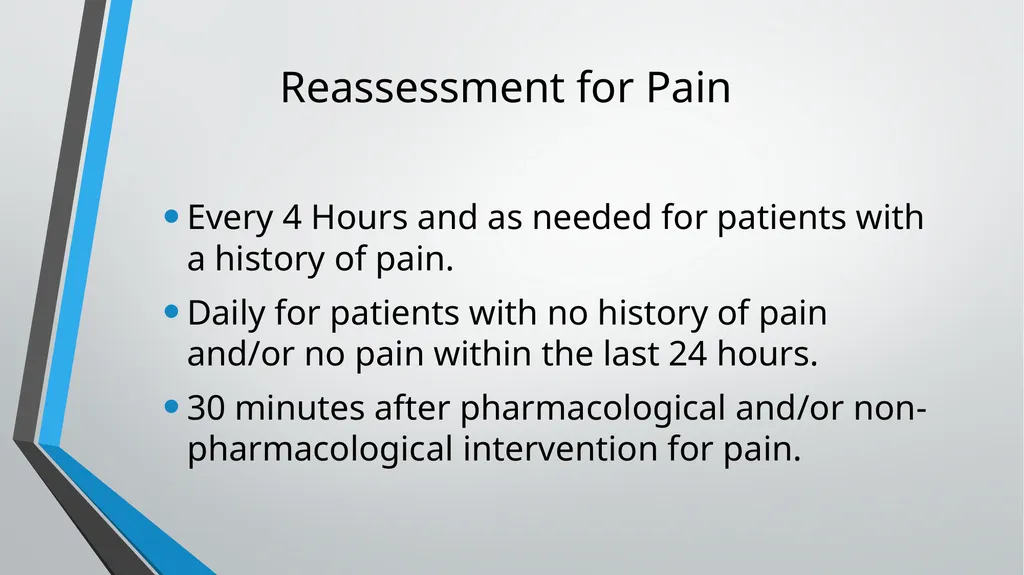 Reassessment for Pain

- Every 4 Hours and as needed for patients with a history of pain.
- Daily for patients with no history of pain and/or no pain within the last 24 hours.
- 30 minutes after pharmacological and/or non-pharmacological intervention for pain.